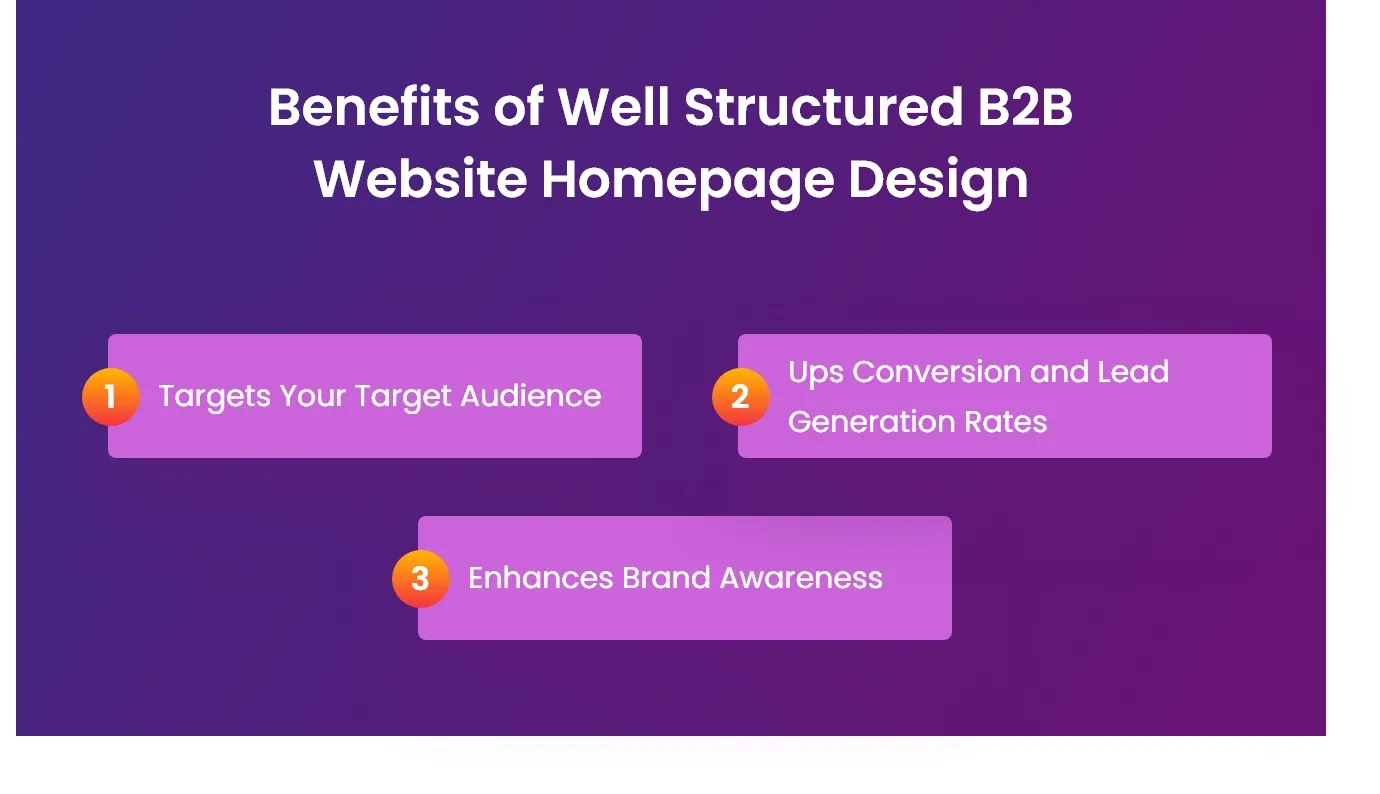 Benefits of Well Structured B2B Website Homepage Design

1 Targets Your Target Audience

2 Ups Conversion and Lead Generation Rates

3 Enhances Brand Awareness